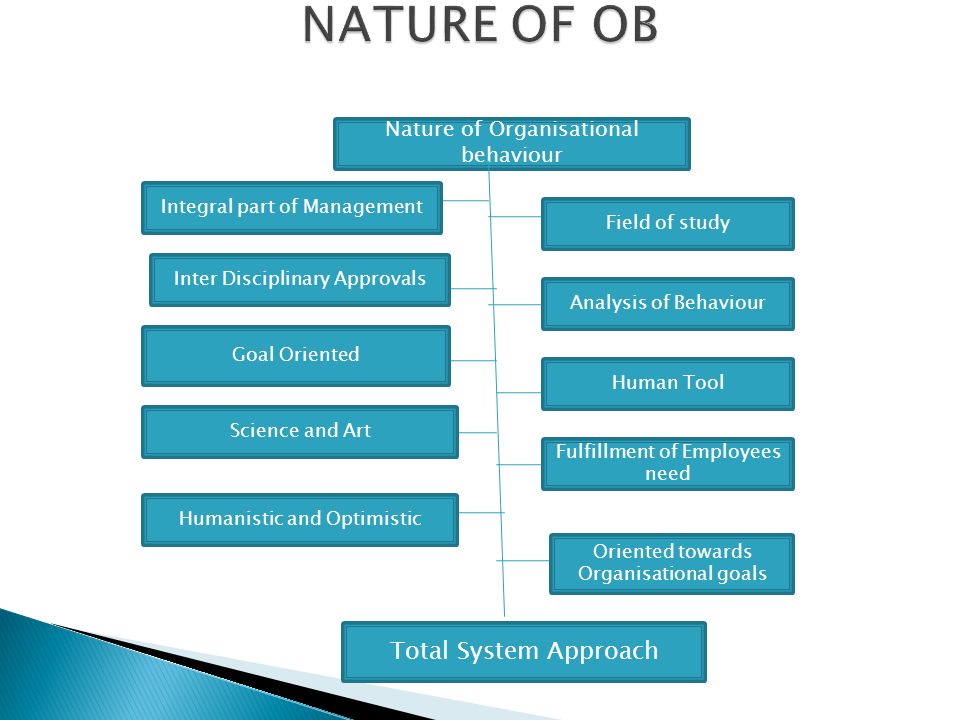 NATURE OF OB

Nature of Organisational behaviour

Integral part of Management

Field of study

Inter Disciplinary Approvals

Analysis of Behaviour

Goal Oriented

Human Tool

Science and Art

Fulfillment of Employees need

Humanistic and Optimistic

Oriented towards Organisational goals

Total System Approach